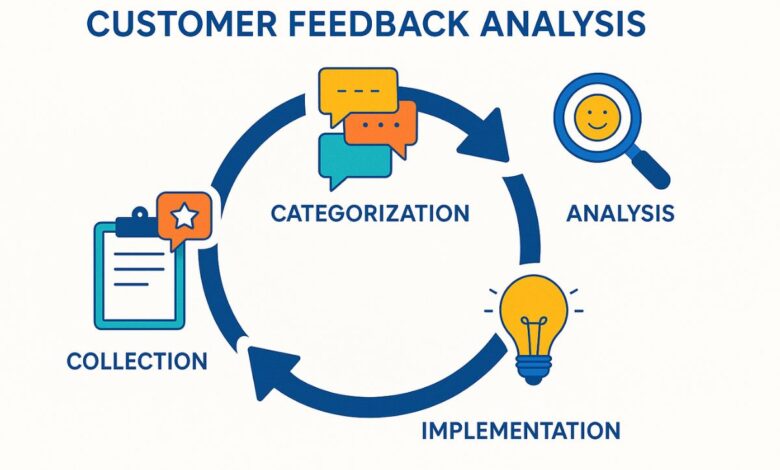 CUSTOMER FEEDBACK ANALYSIS

CATEGORIZATION

ANALYSIS

COLLECTION

IMPLEMENTATION